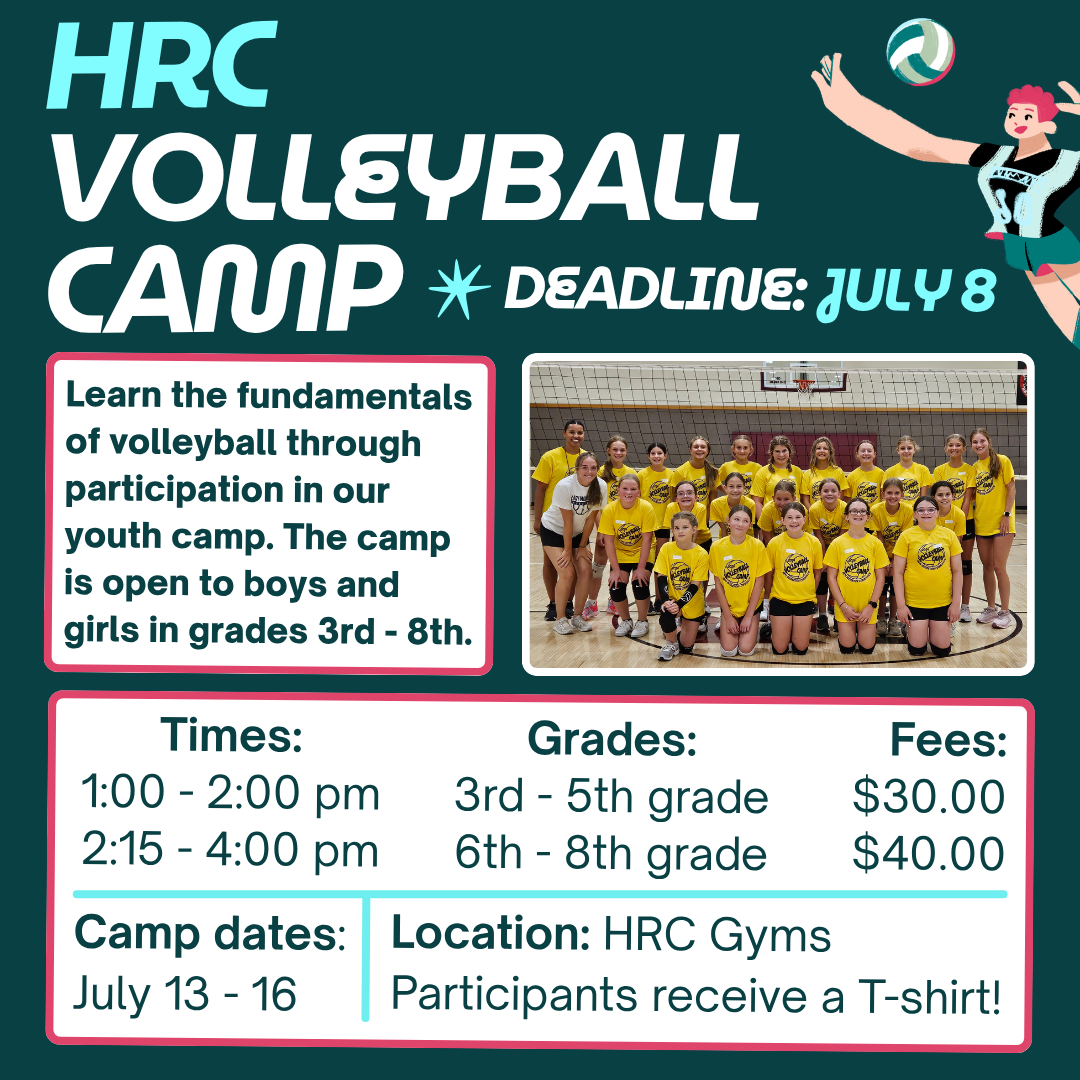 HRC VOLLEYBALL CAMP

DEADLINE: JULY 8

Learn the fundamentals of volleyball through participation in our youth camp. The camp is open to boys and girls in grades 3rd - 8th.

| Times: | Grades: | Fees: |
|---|---|---|
| 1:00 - 2:00 pm | 3rd - 5th grade | \$30.00 |
| 2:15 - 4:00 pm | 6th - 8th grade | \$40.00 |

Camp dates: July 13 - 16

Location: HRC Gyms
Participants receive a T-shirt!